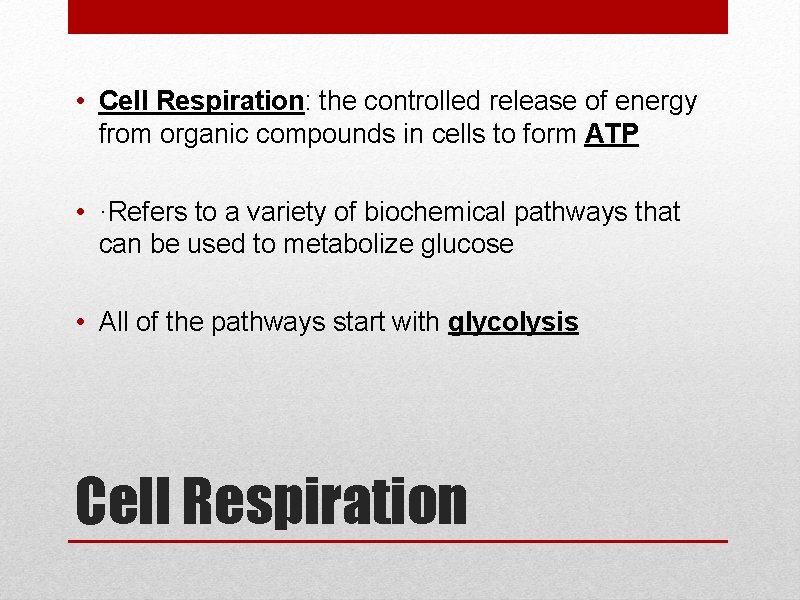 • Cell Respiration: the controlled release of energy from organic compounds in cells to form ATP

• ·Refers to a variety of biochemical pathways that can be used to metabolize glucose

• All of the pathways start with glycolysis

Cell Respiration